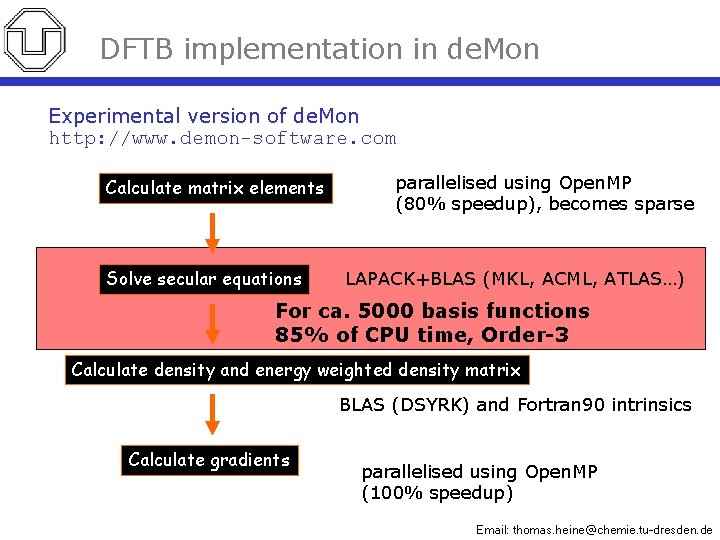 DFTB implementation in deMon

Experimental version of deMon
http://www.demon-software.com

Calculate matrix elements

parallelised using OpenMP (80% speedup), becomes sparse

Solve secular equations

LAPACK+BLAS (MKL, ACML, ATLAS...)

For ca. 5000 basis functions
85% of CPU time, Order-3

Calculate density and energy weighted density matrix

BLAS (DSYRK) and Fortran90 intrinsics

Calculate gradients

parallelised using OpenMP (100% speedup)

Email: thomas.heine@chemie.tu-dresden.de